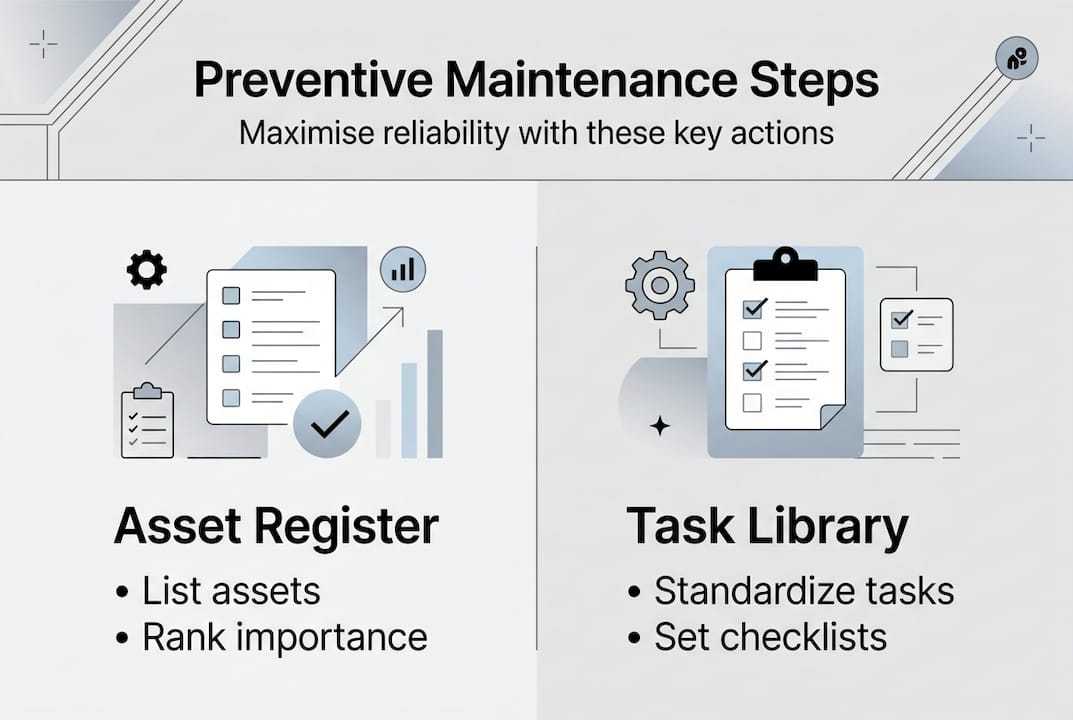 Preventive Maintenance Steps

Maximise reliability with these key actions

Asset Register

• List assets
• Rank importance

Task Library

• Standardize tasks
• Set checklists